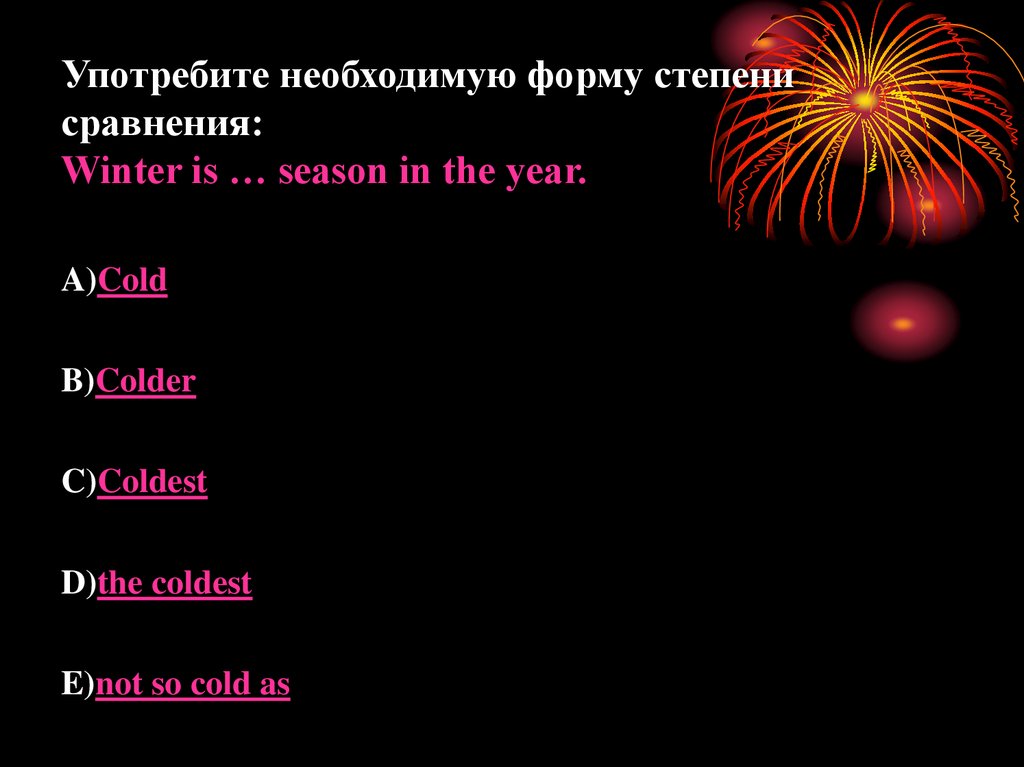 Употребите необходимую форму степени сравнения:
Winter is … season in the year.

A)Cold

B)Colder

C)Coldest

D)the coldest

E)not so cold as